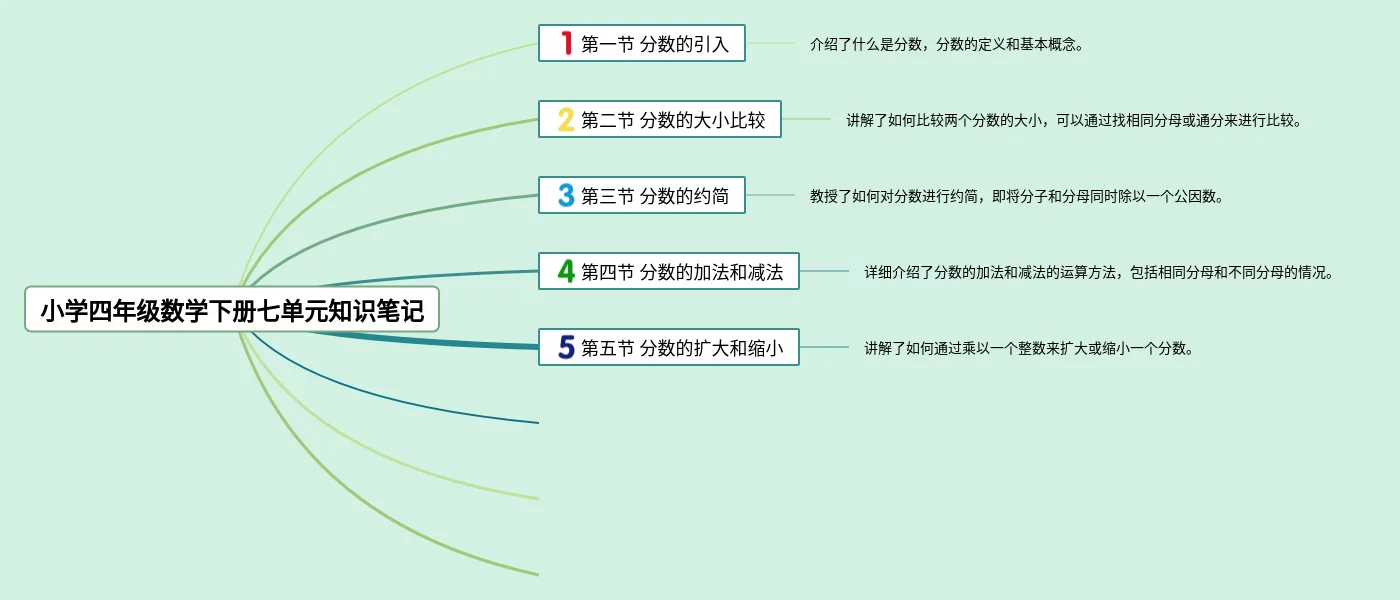 小学四年级数学下册七单元知识笔记

1 第一节 分数的引入

介绍了什么是分数，分数的定义和基本概念。

2 第二节 分数的大小比较

讲解了如何比较两个分数的大小，可以通过找相同分母或通分来进行比较。

3 第三节 分数的约简

教授了如何对分数进行约简，即将分子和分母同时除以一个公因数。

4 第四节 分数的加法和减法

详细介绍了分数的加法和减法的运算方法，包括相同分母和不同分母的情况。

5 第五节 分数的扩大和缩小

讲解了如何通过乘以一个整数来扩大或缩小一个分数。